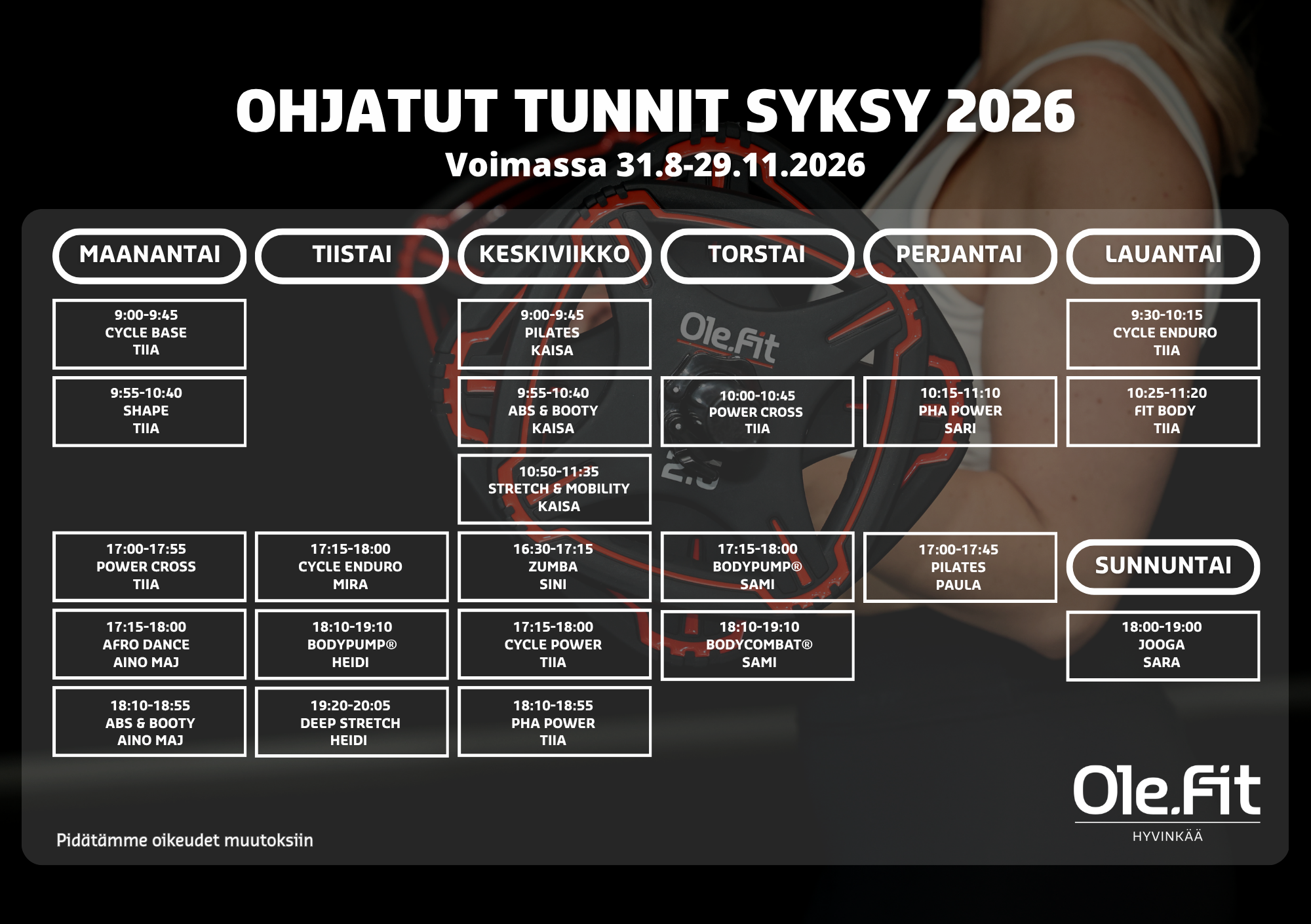 OHJATUT TUNNIT SYKSY 2026
Voimassa 31.8-29.11.2026

MAANANTAI

9:00-9:45
CYCLE BASE
TIIA

9:55-10:40
SHAPE
TIIA

17:00-17:55
POWER CROSS
TIIA

17:15-18:00
AFRO DANCE
AINO MAJ

18:10-18:55
ABS & BOOTY
AINO MAJ

TIISTAI

17:15-18:00
CYCLE ENDURO
MIRA

18:10-19:10
BODYPUMP®
HEIDI

19:20-20:05
DEEP STRETCH
HEIDI

KESKIVIIKKO

9:00-9:45
PILATES
KAISA

9:55-10:40
ABS & BOOTY
KAISA

10:50-11:35
STRETCH & MOBILITY
KAISA

16:30-17:15
ZUMBA
SINI

17:15-18:00
CYCLE POWER
TIIA

18:10-18:55
PHA POWER
TIIA

TORSTAI

10:00-10:45
POWER CROSS
TIIA

17:15-18:00
BODYPUMP®
SAMI

18:10-19:10
BODYCOMBAT®
SAMI

PERJANTAI

10:15-11:10
PHA POWER
SARI

17:00-17:45
PILATES
PAULA

LAUANTAI

9:30-10:15
CYCLE ENDURO
TIIA

10:25-11:20
FIT BODY
TIIA

SUNNUNTAI

18:00-19:00
JOOGA
SARA

Pidätämme oikeudet muutoksiin

Ole.Fit
HYVINKÄÄ